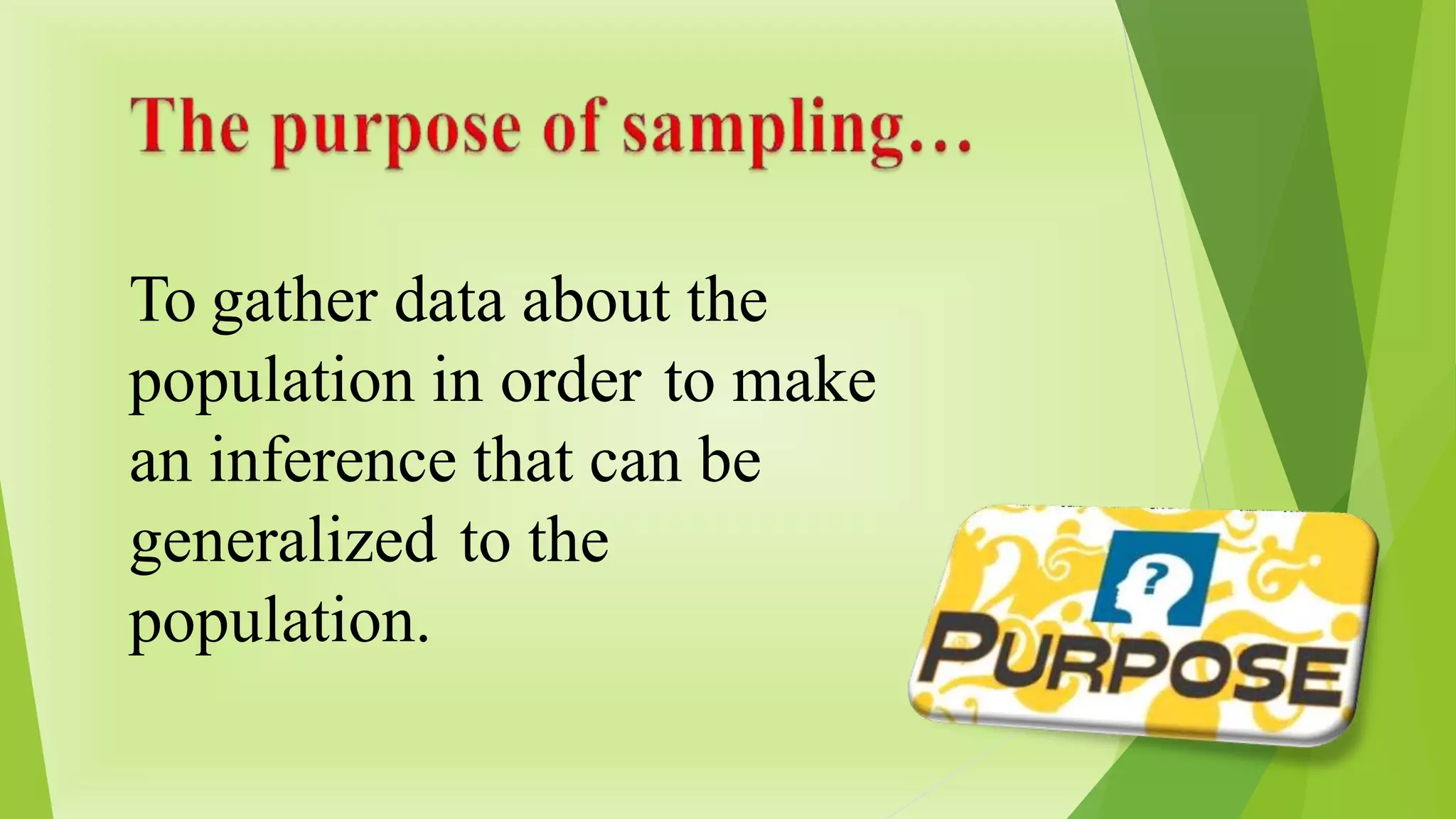 The purpose of sampling…

To gather data about the population in order to make an inference that can be generalized to the population.

?

PURPOSE